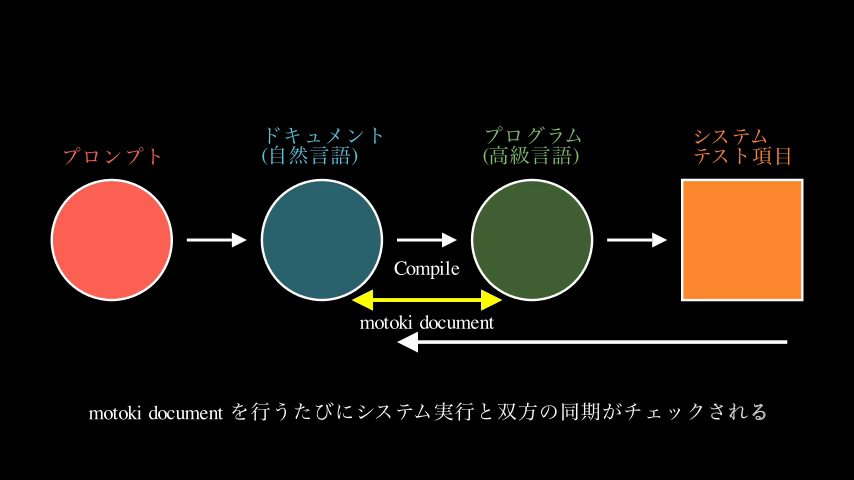 プロンプト

ドキュメント
(自然言語)

プログラム
(高級言語)

システム
テスト項目

Compile

motoki document

motoki document を行うたびにシステム実行と双方の同期がチェックされる